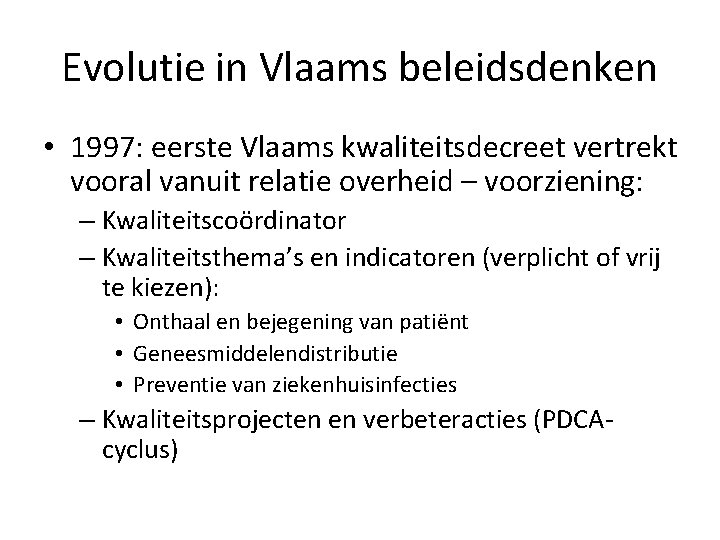 Evolutie in Vlaams beleidsdenken

• 1997: eerste Vlaams kwaliteitsdecreet vertrekt vooral vanuit relatie overheid – voorziening:
– Kwaliteitscoördinator
– Kwaliteitsthema's en indicatoren (verplicht of vrij te kiezen):
• Onthaal en bejegening van patiënt
• Geneesmiddelendistributie
• Preventie van ziekenhuisinfecties
– Kwaliteitsprojecten en verbeteracties (PDCA-cyclus)